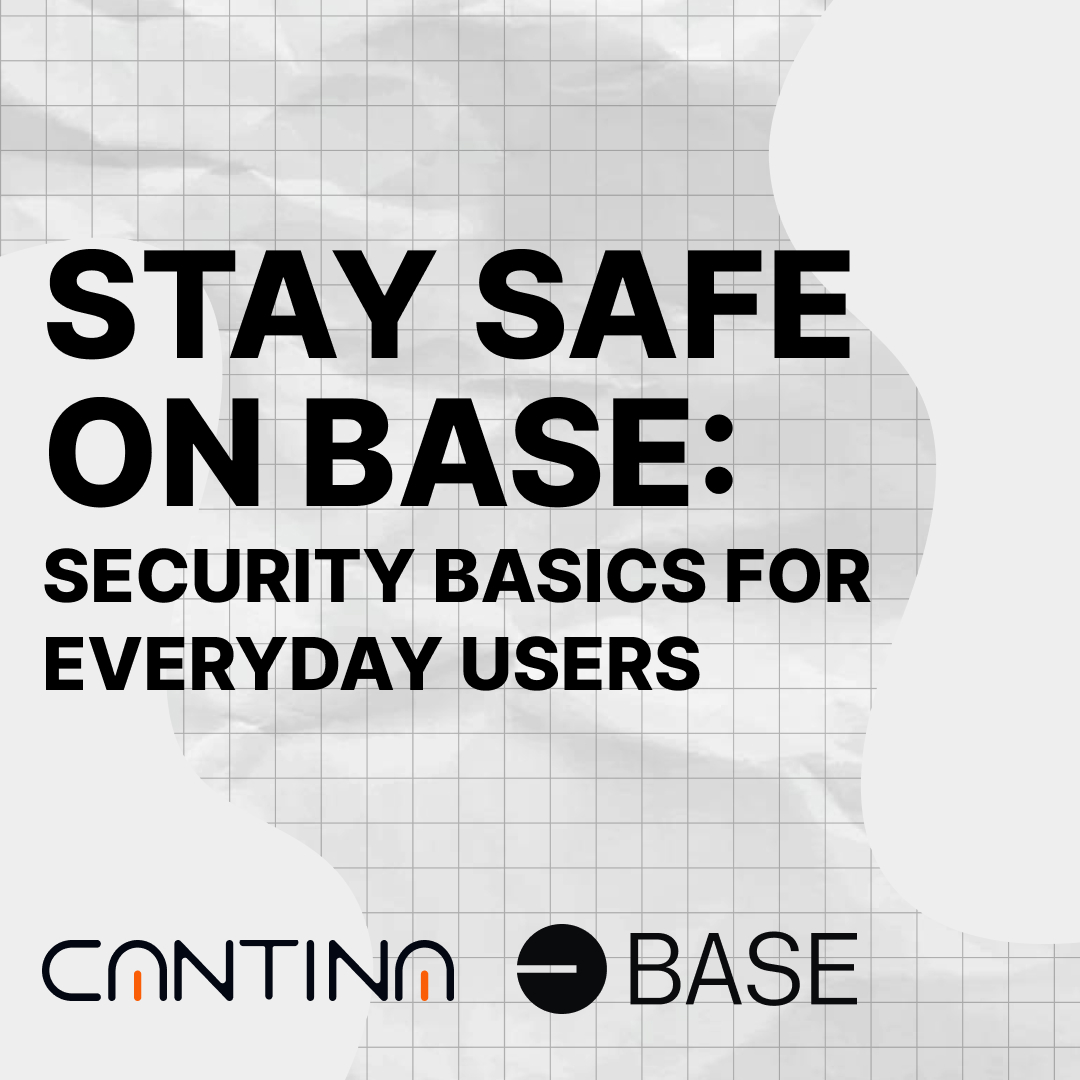 STAY SAFE ON BASE:
SECURITY BASICS FOR EVERYDAY USERS

CANTINA BASE